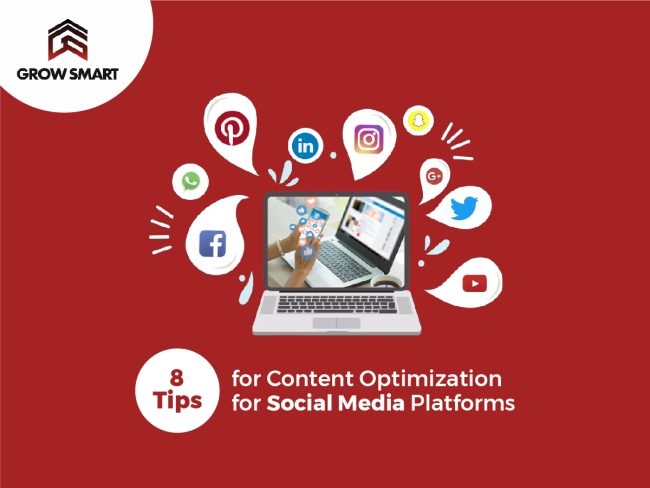 GROW SMART

in

G+

8 Tips for Content Optimization for Social Media Platforms